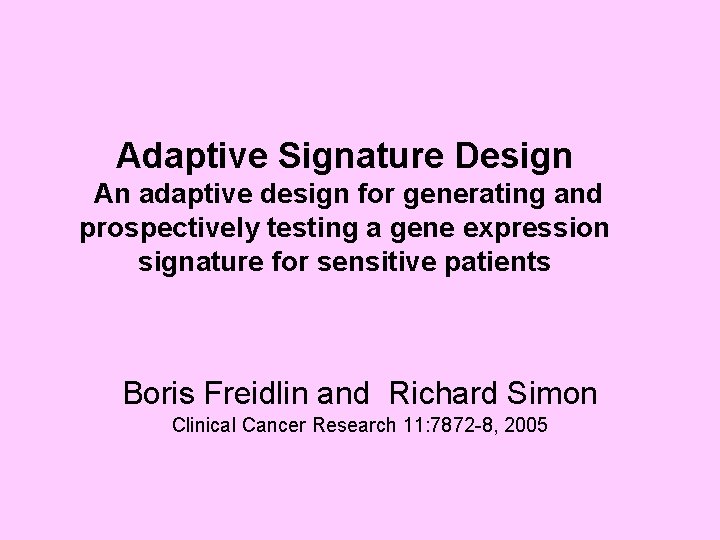 Adaptive Signature Design

An adaptive design for generating and prospectively testing a gene expression signature for sensitive patients

Boris Freidlin and Richard Simon

Clinical Cancer Research 11:7872-8, 2005